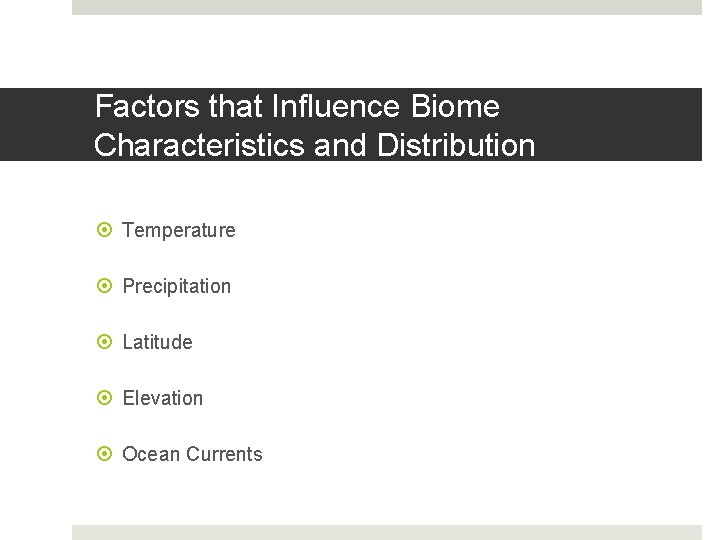 Factors that Influence Biome Characteristics and Distribution

Temperature

Precipitation

Latitude

Elevation

Ocean Currents